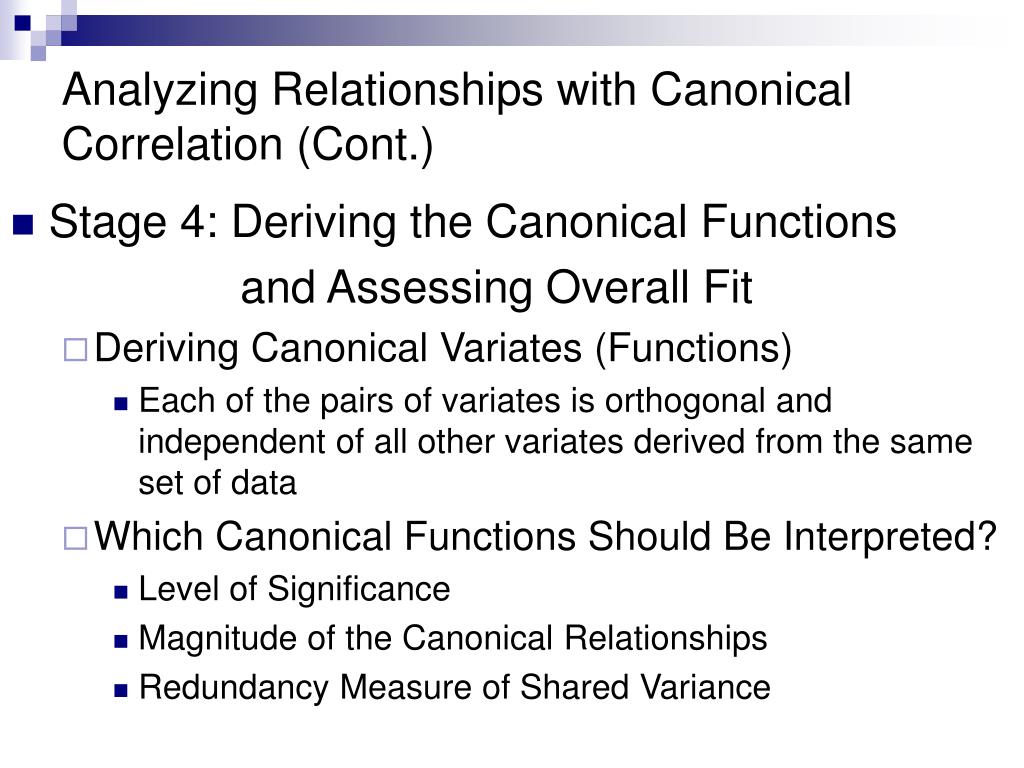 Analyzing Relationships with Canonical Correlation (Cont.)

Stage 4: Deriving the Canonical Functions and Assessing Overall Fit

Deriving Canonical Variates (Functions)

Each of the pairs of variates is orthogonal and independent of all other variates derived from the same set of data

Which Canonical Functions Should Be Interpreted?

Level of Significance

Magnitude of the Canonical Relationships

Redundancy Measure of Shared Variance